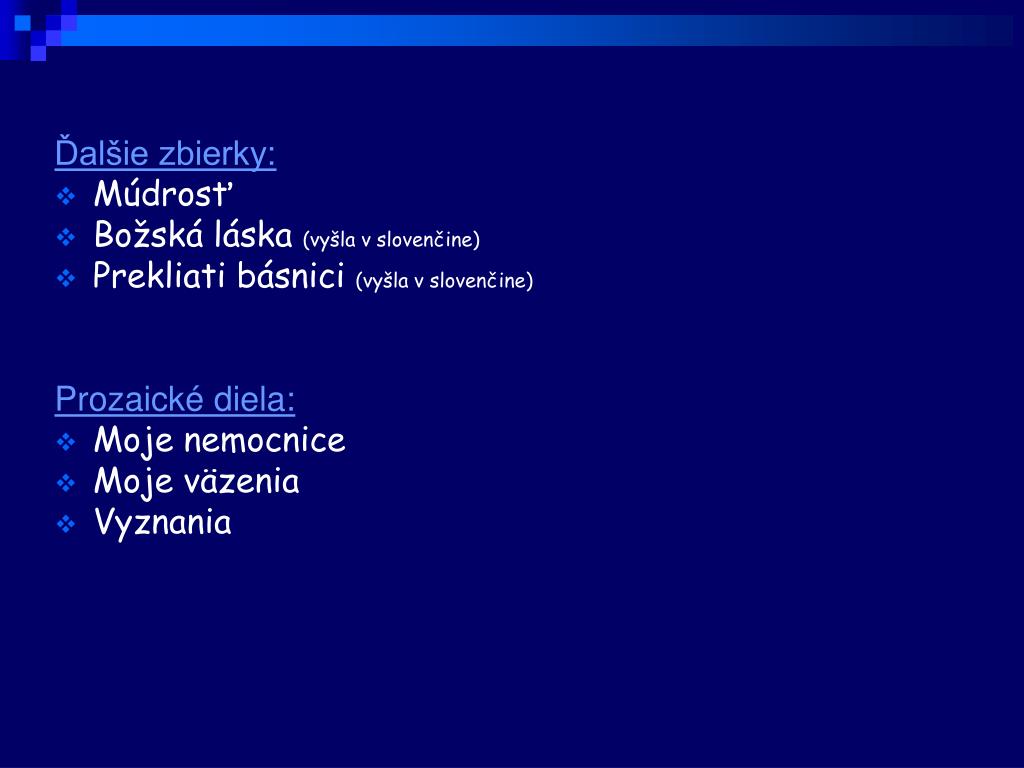 Ďalšie zbierky:
❖ Múdrosť
❖ Božská láska (vyšla v slovenčine)
❖ Prekliati básnici (vyšla v slovenčine)

Prozaické diela:
❖ Moje nemocnice
❖ Moje väzenia
❖ Vyznania